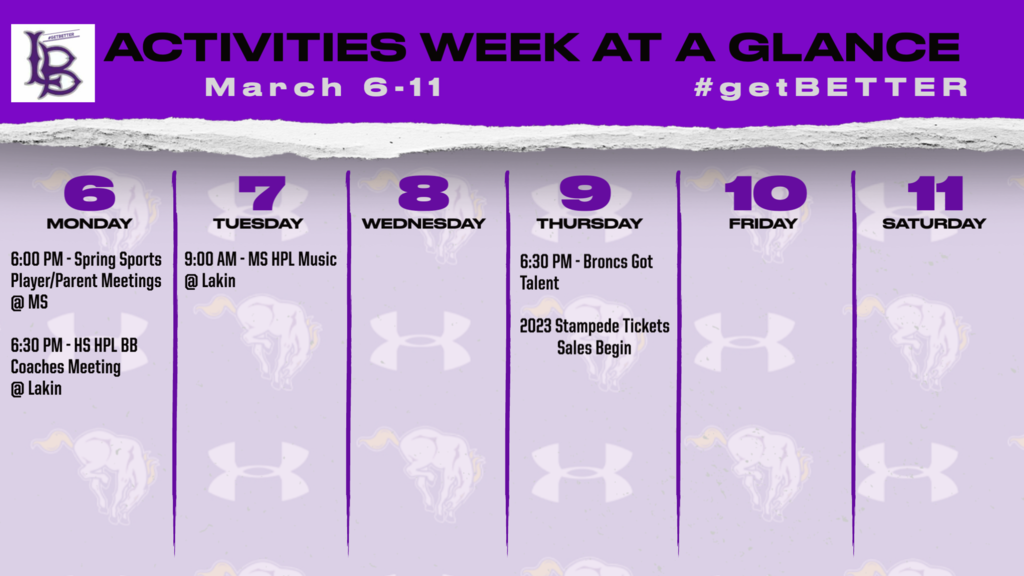 #GETBETTER

ACTIVITIES WEEK AT A GLANCE

March 6-11

#getBETTER

6
MONDAY

6:00 PM - Spring Sports Player/Parent Meetings @ MS

6:30 PM - HS HPL BB Coaches Meeting @ Lakin

7
TUESDAY

9:00 AM - MS HPL Music @ Lakin

8
WEDNESDAY

9
THURSDAY

6:30 PM - Broncs Got Talent

2023 Stampede Tickets Sales Begin

10
FRIDAY

11
SATURDAY